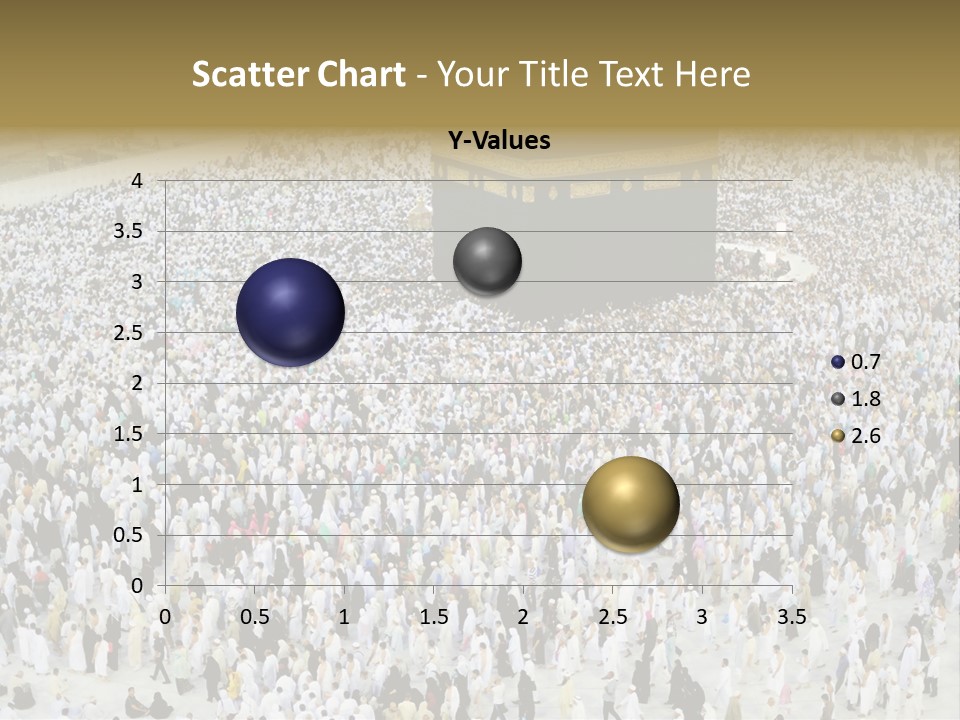 Scatter Chart - Your Title Text Here

Y-Values

4
3.5
3
2.5
2
1.5
1
0.5
0

0 0.5 1 1.5 2 2.5 3 3.5

0.7
1.8
2.6